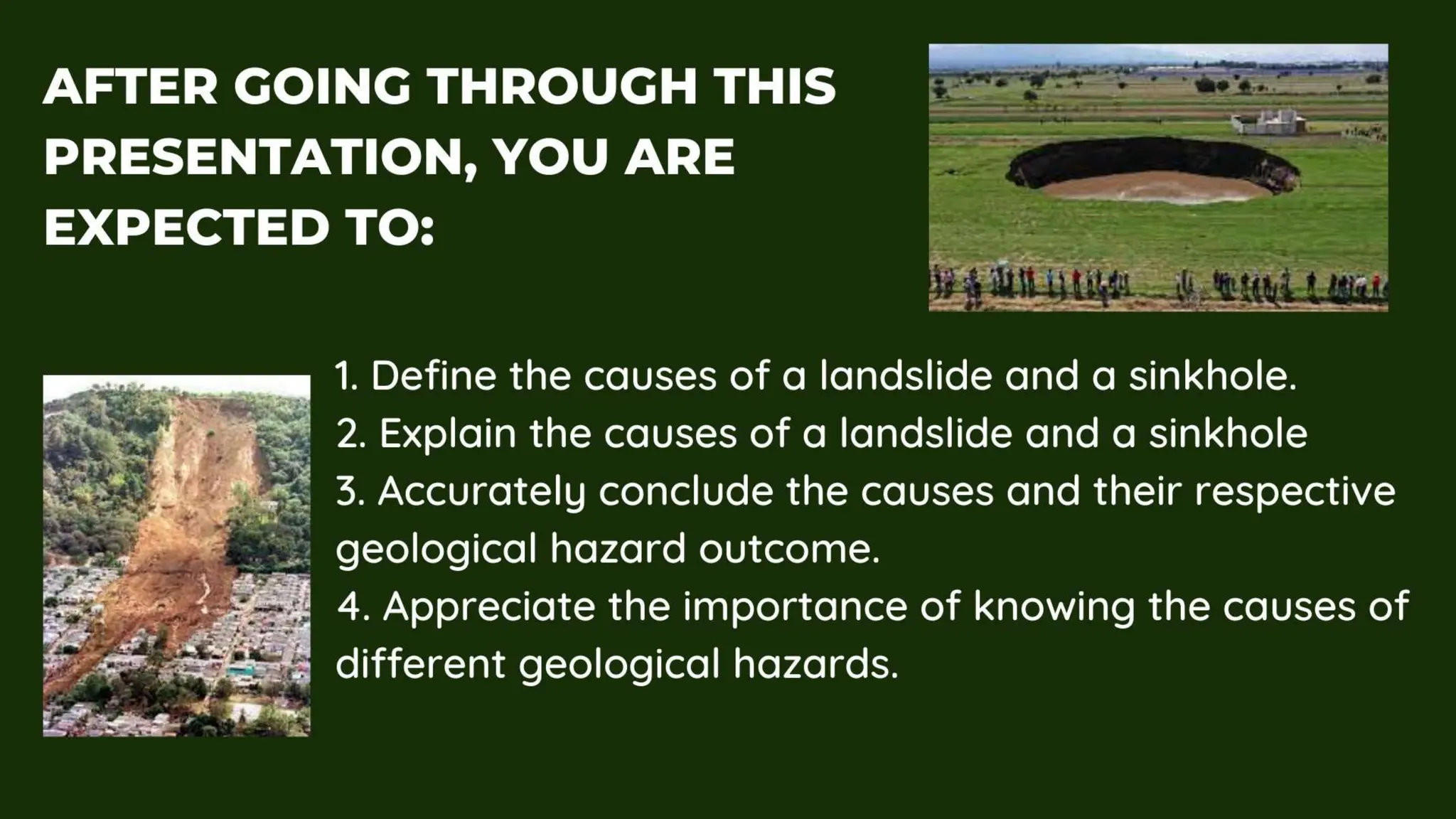 AFTER GOING THROUGH THIS PRESENTATION, YOU ARE EXPECTED TO:

1. Define the causes of a landslide and a sinkhole.
2. Explain the causes of a landslide and a sinkhole
3. Accurately conclude the causes and their respective geological hazard outcome.
4. Appreciate the importance of knowing the causes of different geological hazards.